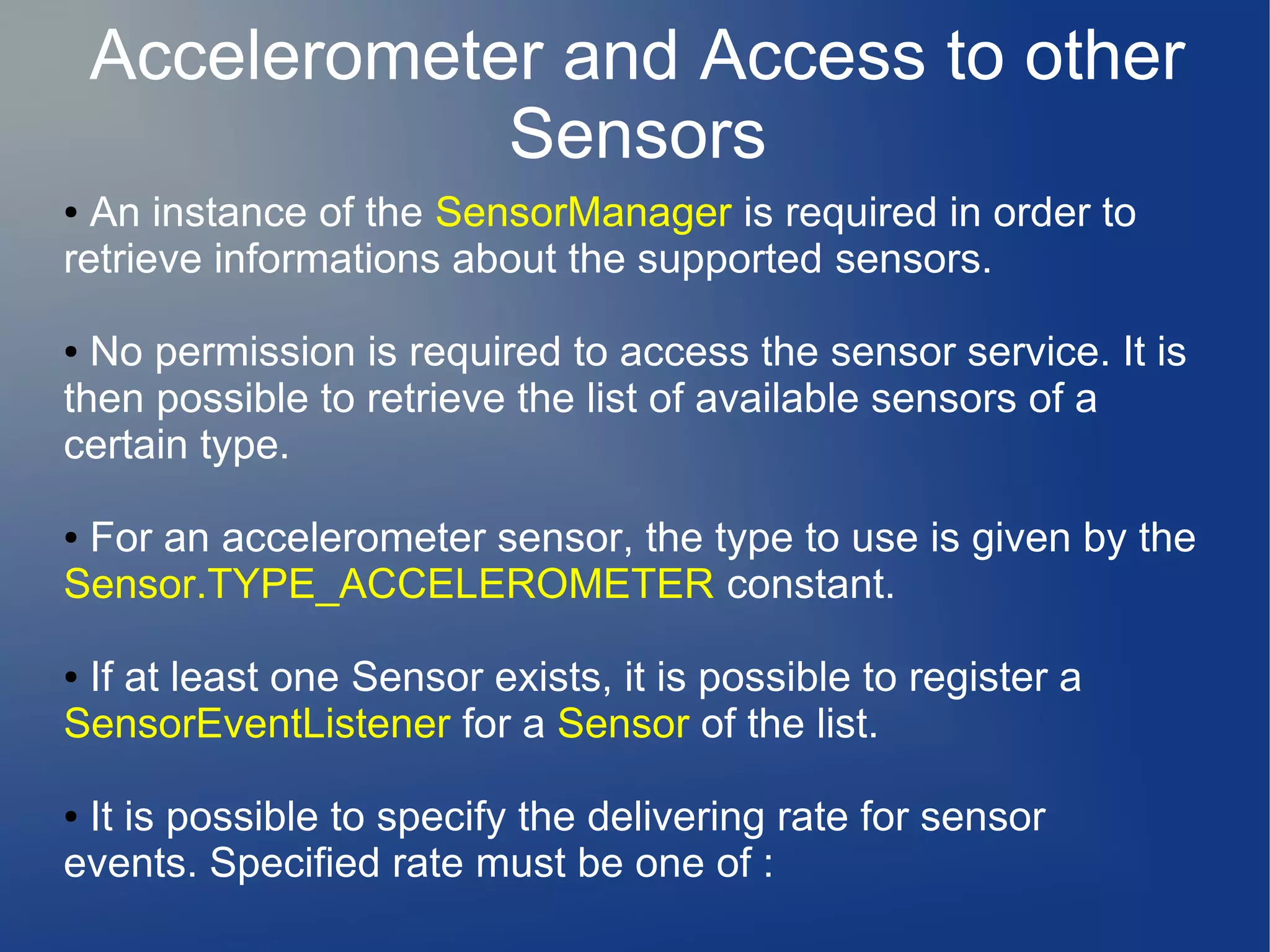 Accelerometer and Access to other Sensors

• An instance of the SensorManager is required in order to retrieve informations about the supported sensors.

• No permission is required to access the sensor service. It is then possible to retrieve the list of available sensors of a certain type.

• For an accelerometer sensor, the type to use is given by the Sensor.TYPE_ACCELEROMETER constant.

• If at least one Sensor exists, it is possible to register a SensorEventListener for a Sensor of the list.

• It is possible to specify the delivering rate for sensor events. Specified rate must be one of :